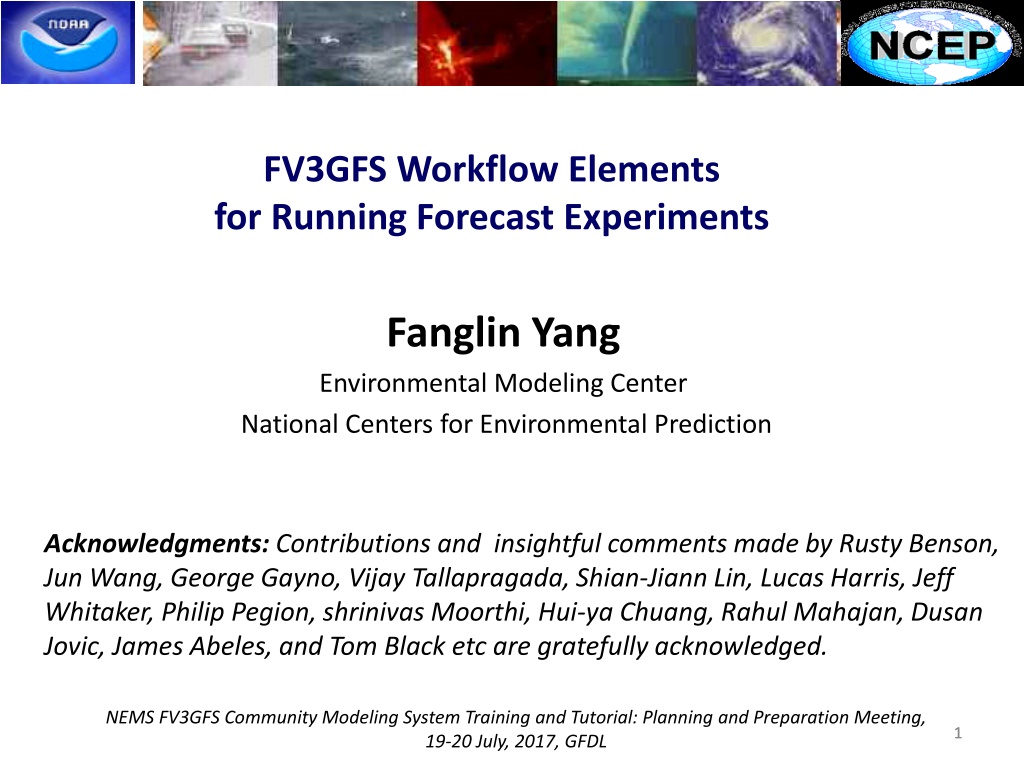 NOAA

NCEP

FV3GFS Workflow Elements
for Running Forecast Experiments

Fanglin Yang
Environmental Modeling Center
National Centers for Environmental Prediction

Acknowledgments: Contributions and insightful comments made by Rusty Benson, Jun Wang, George Gayno, Vijay Tallapragada, Shian-Jiann Lin, Lucas Harris, Jeff Whitaker, Philip Pegion, shrinivas Moorthi, Hui-ya Chuang, Rahul Mahajan, Dusan Jovic, James Abeles, and Tom Black etc are gratefully acknowledged.

NEMS FV3GFS Community Modeling System Training and Tutorial: Planning and Preparation Meeting, 19-20 July, 2017, GFDL

1